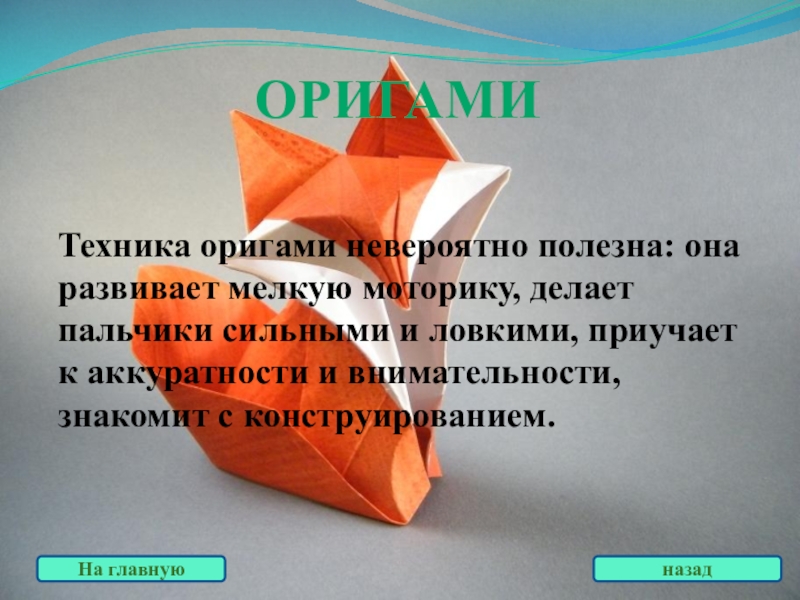 ОРИГАМИ

Техника оригами невероятно полезна: она развивает мелкую моторику, делает пальчики сильными и ловкими, приучает к аккуратности и внимательности, знакомит с конструированием.

На главную

назад